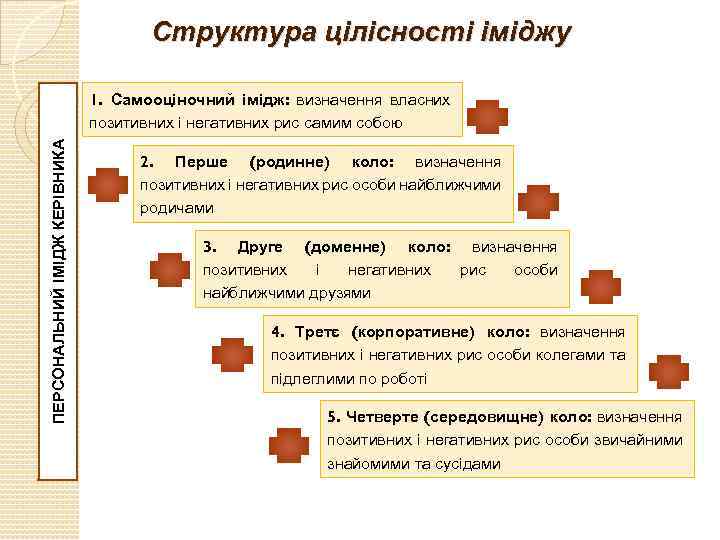 Структура цілісності іміджу

ПЕРСОНАЛЬНИЙ ІМІДЖ КЕРІВНИКА

1. Самооціночний імідж: визначення власних позитивних і негативних рис самим собою

2. Перше (родинне) коло: визначення позитивних і негативних рис особи найближчими родичами

3. Друге (доменне) коло: визначення позитивних і негативних рис особи найближчими друзями

4. Третє (корпоративне) коло: визначення позитивних і негативних рис особи колегами та підлеглими по роботі

5. Четверте (середовищне) коло: визначення позитивних і негативних рис особи звичайними знайомими та сусідами